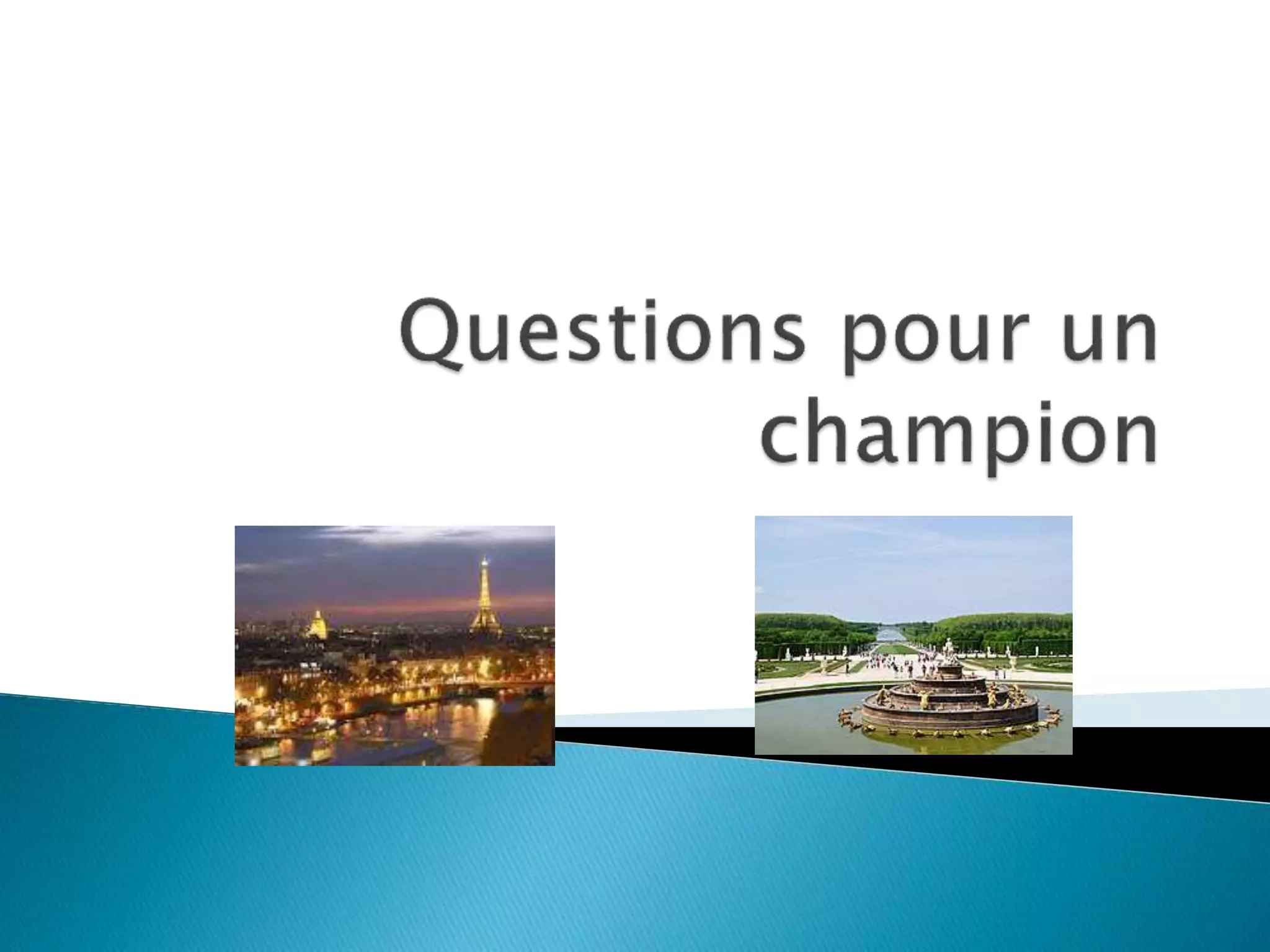 Questions pour un champion